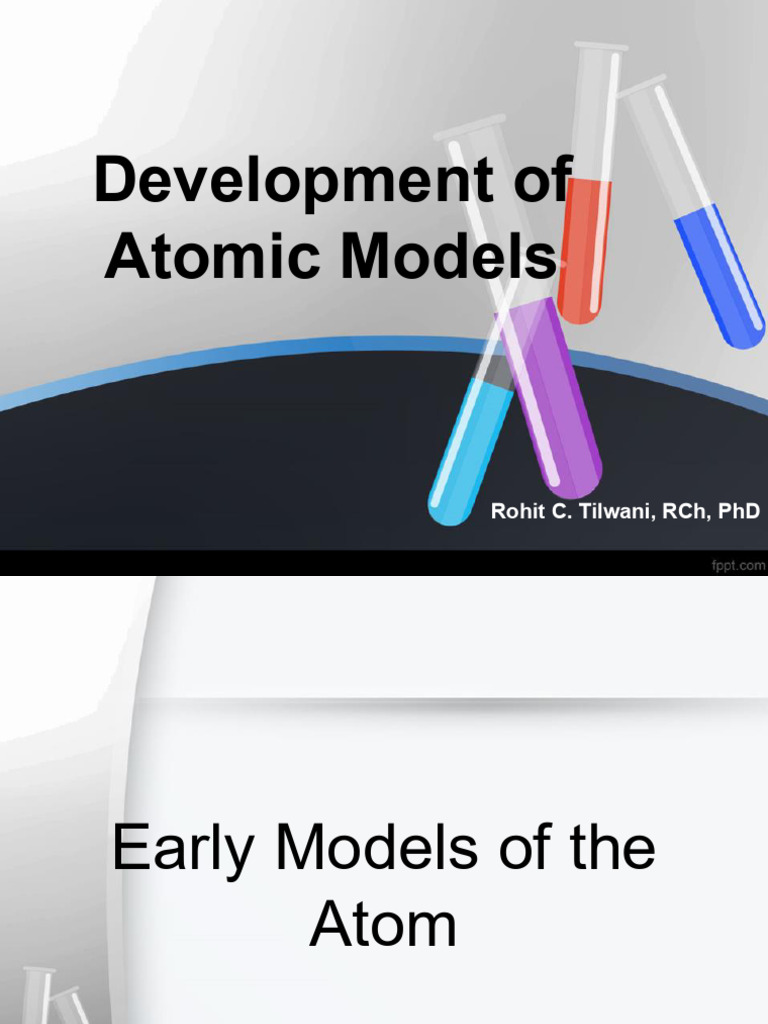 Development of Atomic Models

Rohit C. Tilwani, RCh, PhD

fppt.com

Early Models of the Atom